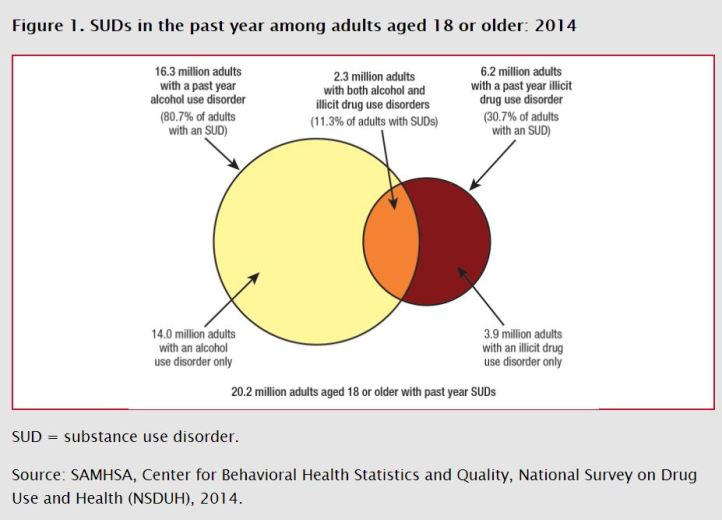 Figure 1. SUDs in the past year among adults aged 18 or older: 2014

16.3 million adults with a past year alcohol use disorder (80.7% of adults with an SUD)

2.3 million adults with both alcohol and illicit drug use disorders (11.3% of adults with SUDs)

6.2 million adults with a past year illicit drug use disorder (30.7% of adults with an SUD)

14.0 million adults with an alcohol use disorder only

3.9 million adults with an illicit drug use disorder only

20.2 million adults aged 18 or older with past year SUDs

SUD = substance use disorder.

Source: SAMHSA, Center for Behavioral Health Statistics and Quality, National Survey on Drug Use and Health (NSDUH), 2014.